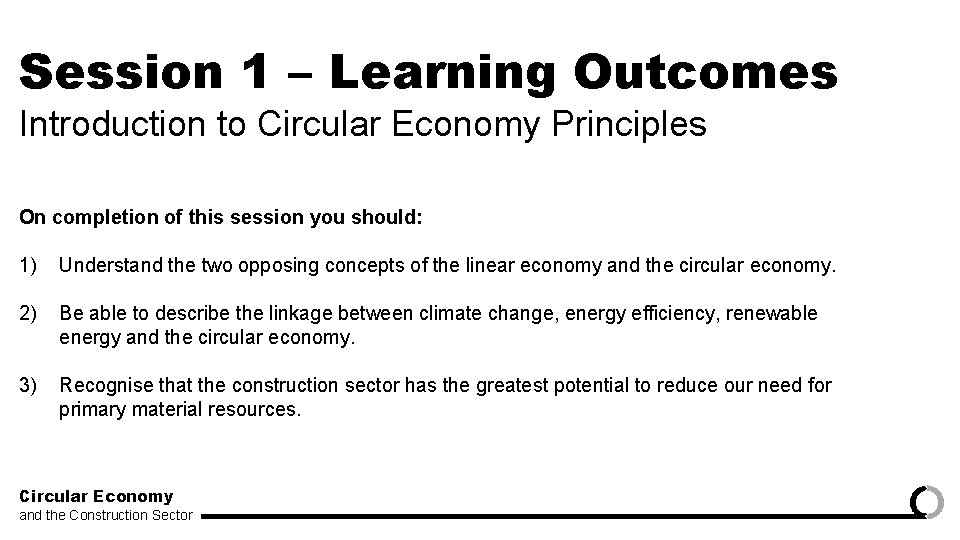 Session 1 – Learning Outcomes
Introduction to Circular Economy Principles

On completion of this session you should:

1) Understand the two opposing concepts of the linear economy and the circular economy.

2) Be able to describe the linkage between climate change, energy efficiency, renewable energy and the circular economy.

3) Recognise that the construction sector has the greatest potential to reduce our need for primary material resources.

Circular Economy
and the Construction Sector